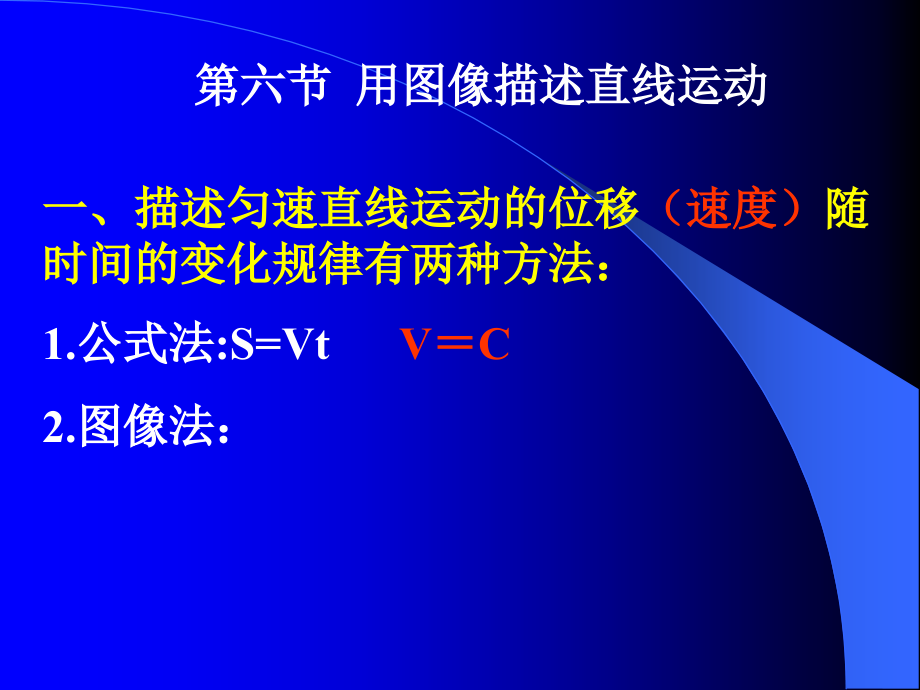 第六节 用图像描述直线运动

一、描述匀速直线运动的位移（速度）随时间的变化规律有两种方法：

1.公式法:S=Vt V＝C

2.图像法：